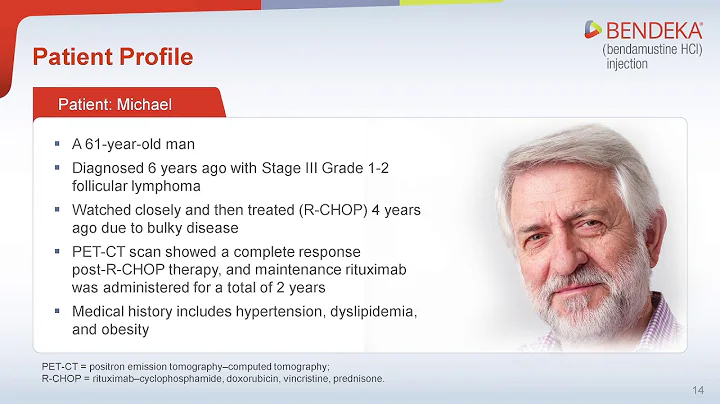 Patient Profile

BENDEKA®
(bendamustine HCl)
injection

Patient: Michael

- A 61-year-old man
- Diagnosed 6 years ago with Stage III Grade 1-2 follicular lymphoma
- Watched closely and then treated (R-CHOP) 4 years ago due to bulky disease
- PET-CT scan showed a complete response post-R-CHOP therapy, and maintenance rituximab was administered for a total of 2 years
- Medical history includes hypertension, dyslipidemia, and obesity

PET-CT = positron emission tomography–computed tomography;
R-CHOP = rituximab–cyclophosphamide, doxorubicin, vincristine, prednisone.

14